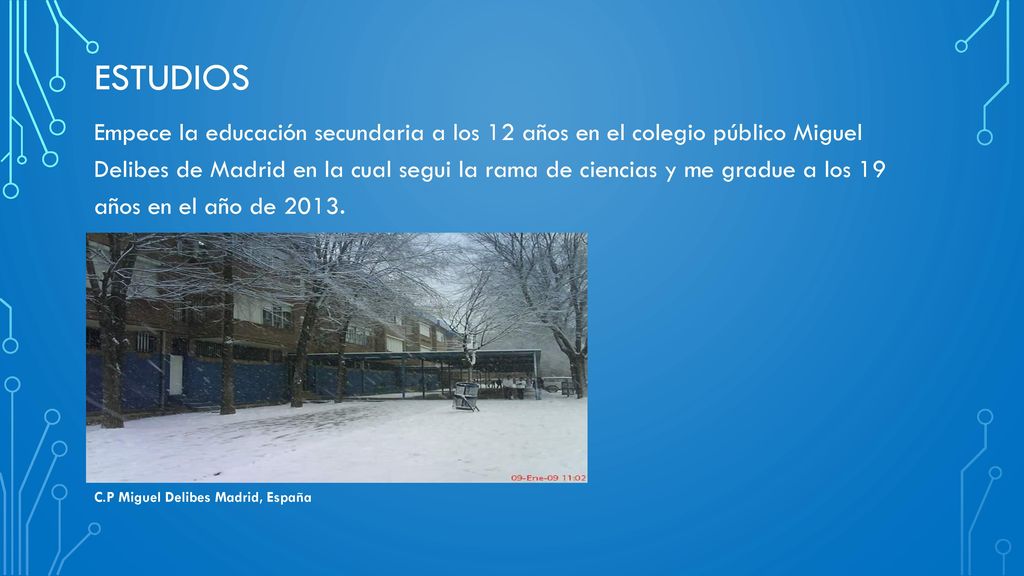 ESTUDIOS

Empece la educación secundaria a los 12 años en el colegio público Miguel Delibes de Madrid en la cual segui la rama de ciencias y me gradue a los 19 años en el año de 2013.

09-Ene-09 11:02

C.P Miguel Delibes Madrid, España